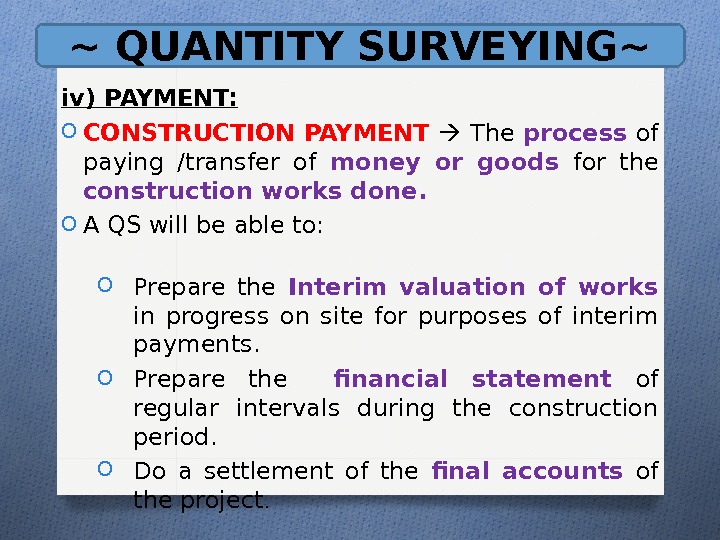 ~ QUANTITY SURVEYING~

iv) PAYMENT:

CONSTRUCTION PAYMENT → The process of paying /transfer of money or goods for the construction works done.

A QS will be able to:

Prepare the Interim valuation of works in progress on site for purposes of interim payments.

Prepare the financial statement of regular intervals during the construction period.

Do a settlement of the final accounts of the project.